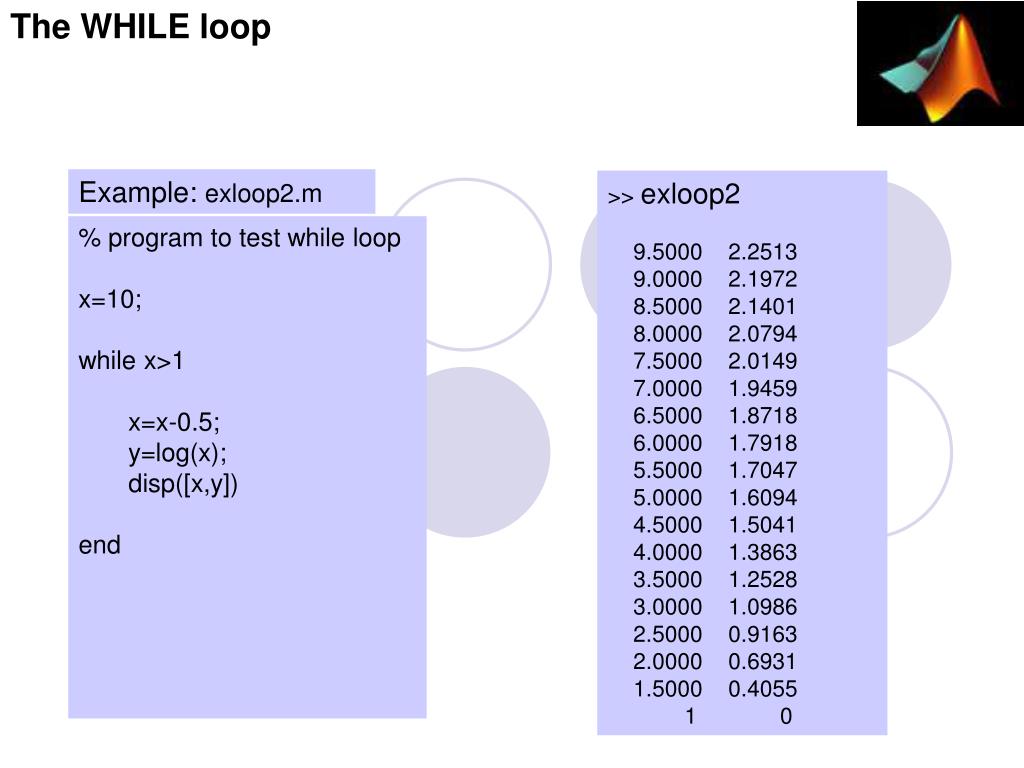 The WHILE loop

Example: exloop2.m

% program to test while loop

x=10;

while x>1

x=x-0.5;
y=log(x);
disp([x,y])

end

>> exloop2

9.5000 2.2513
9.0000 2.1972
8.5000 2.1401
8.0000 2.0794
7.5000 2.0149
7.0000 1.9459
6.5000 1.8718
6.0000 1.7918
5.5000 1.7047
5.0000 1.6094
4.5000 1.5041
4.0000 1.3863
3.5000 1.2528
3.0000 1.0986
2.5000 0.9163
2.0000 0.6931
1.5000 0.4055
1 0